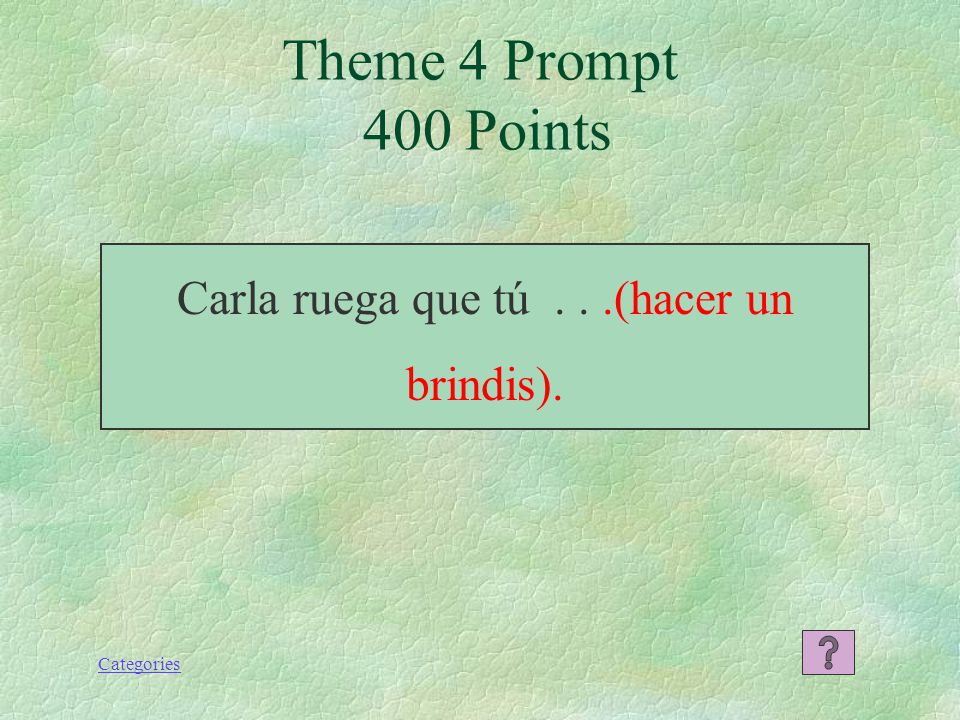 Theme 4 Prompt
400 Points

Carla ruega que tú . . .(hacer un brindis).

Categories

?